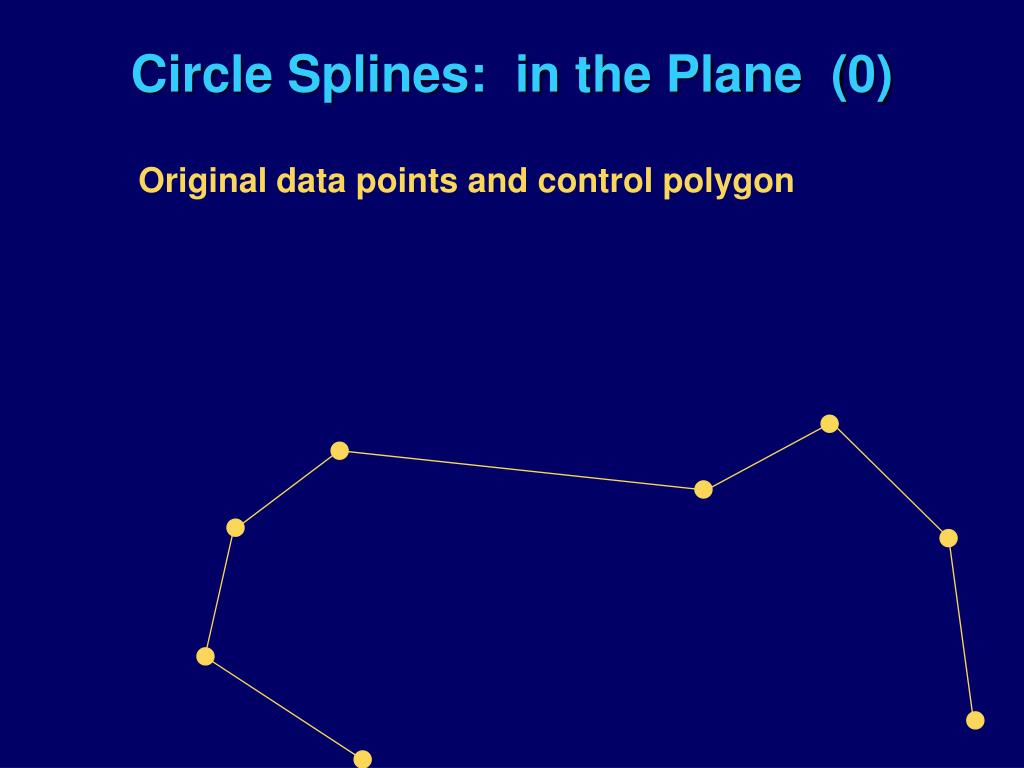 Circle Splines:  in the Plane  (0)

Original data points and control polygon